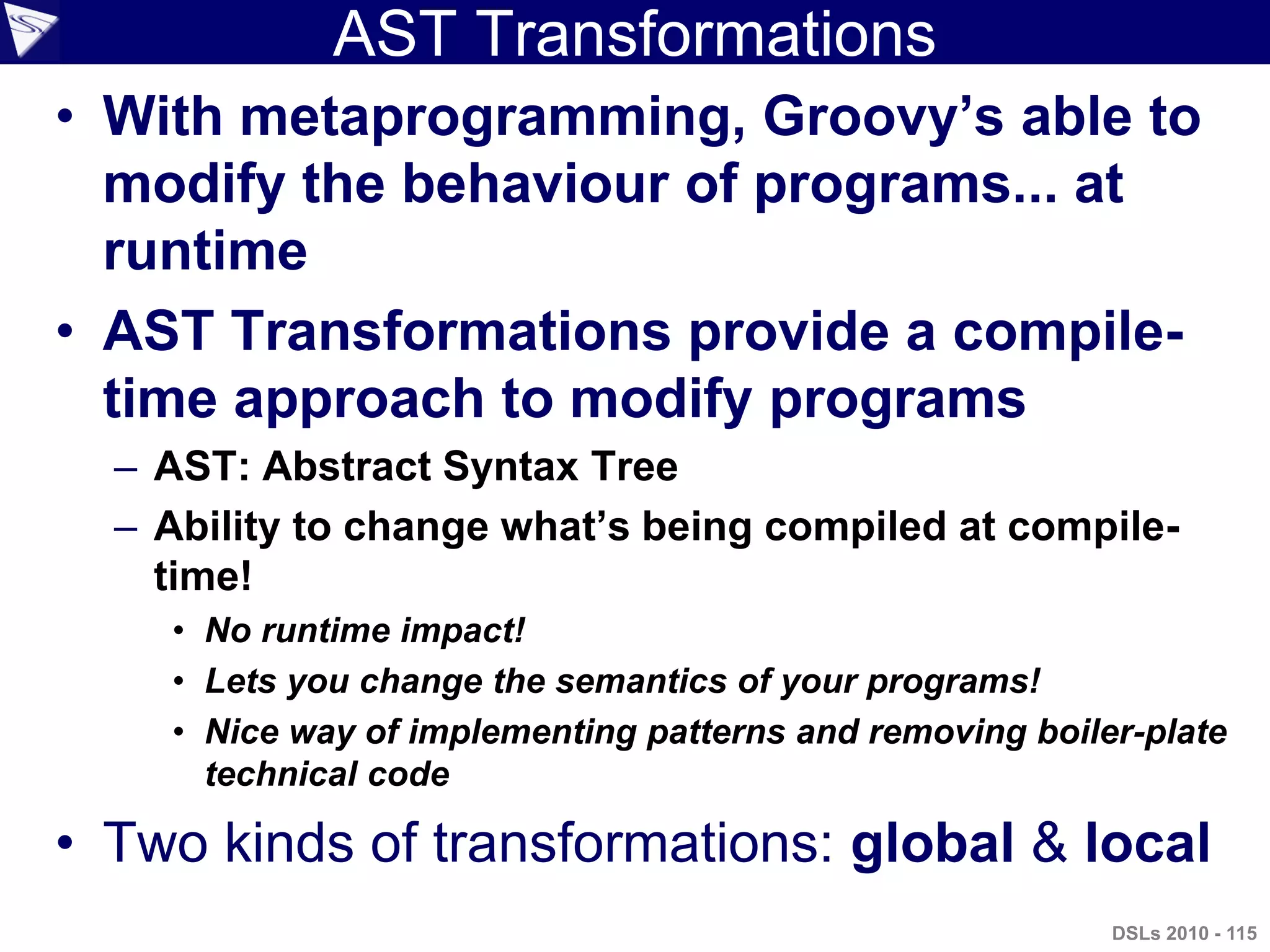 AST Transformations

• With metaprogramming, Groovy's able to modify the behaviour of programs... at runtime

• AST Transformations provide a compile-time approach to modify programs

– AST: Abstract Syntax Tree

– Ability to change what's being compiled at compile-time!

• No runtime impact!

• Lets you change the semantics of your programs!

• Nice way of implementing patterns and removing boiler-plate technical code

• Two kinds of transformations: global & local

DSLs 2010 - 115